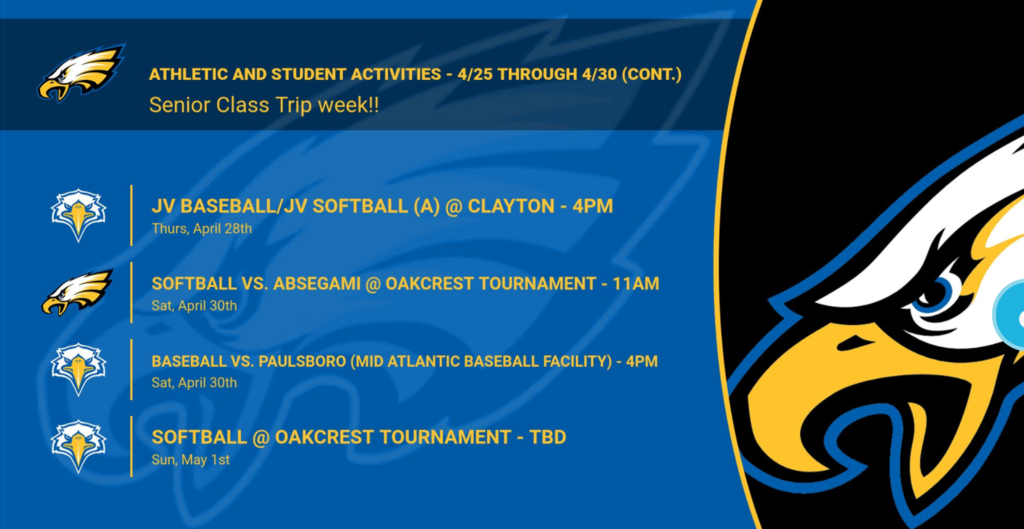 ATHLETIC AND STUDENT ACTIVITIES - 4/25 THROUGH 4/30 (CONT.)
Senior Class Trip week!!

JV BASEBALL/JV SOFTBALL (A) @ CLAYTON - 4PM
Thurs, April 28th

SOFTBALL VS. ABSEGAMI @ OAKCREST TOURNAMENT - 11AM
Sat, April 30th

BASEBALL VS. PAULSBORO (MID ATLANTIC BASEBALL FACILITY) - 4PM
Sat, April 30th

SOFTBALL @ OAKCREST TOURNAMENT - TBD
Sun, May 1st